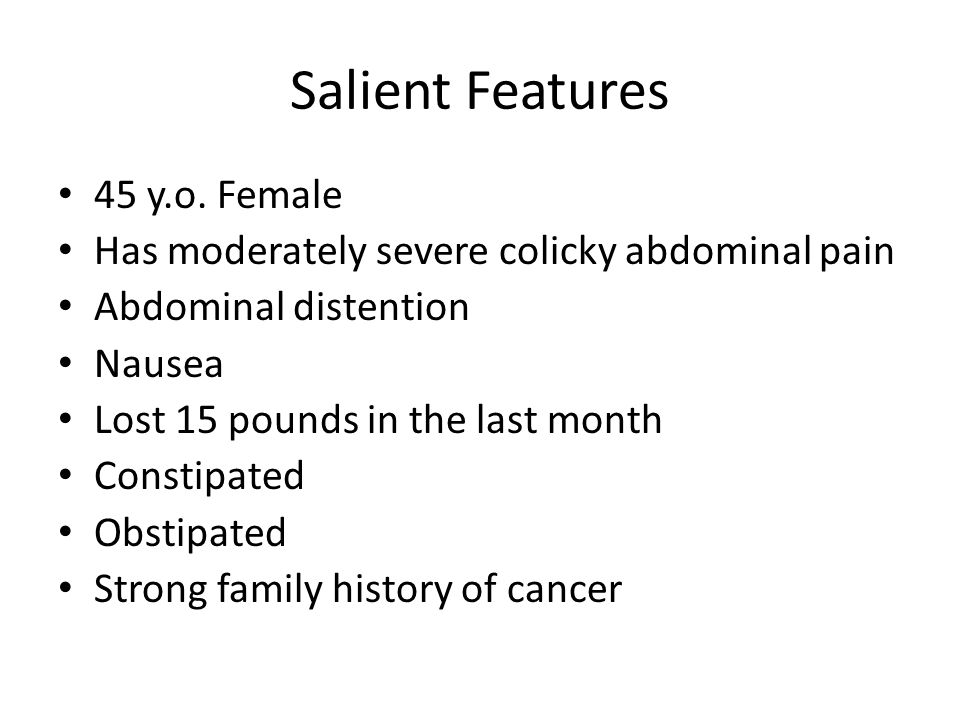 Salient Features

• 45 y.o. Female
• Has moderately severe colicky abdominal pain
• Abdominal distention
• Nausea
• Lost 15 pounds in the last month
• Constipated
• Obstipated
• Strong family history of cancer